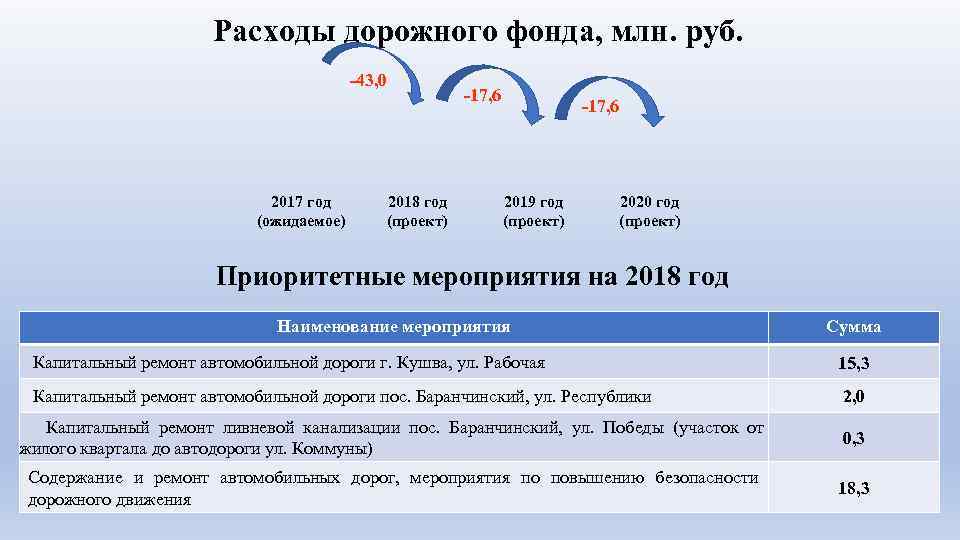 Расходы дорожного фонда, млн. руб.

-43,0

-17,6

-17,6

2017 год (ожидаемое)

2018 год (проект)

2019 год (проект)

2020 год (проект)

Приоритетные мероприятия на 2018 год

| Наименование мероприятия | Сумма |
|---|---|
| Капитальный ремонт автомобильной дороги г. Кушва, ул. Рабочая | 15,3 |
| Капитальный ремонт автомобильной дороги пос. Баранчинский, ул. Республики | 2,0 |
| Капитальный ремонт ливневой канализации пос. Баранчинский, ул. Победы (участок от жилого квартала до автодороги ул. Коммуны) | 0,3 |
| Содержание и ремонт автомобильных дорог, мероприятия по повышению безопасности дорожного движения | 18,3 |